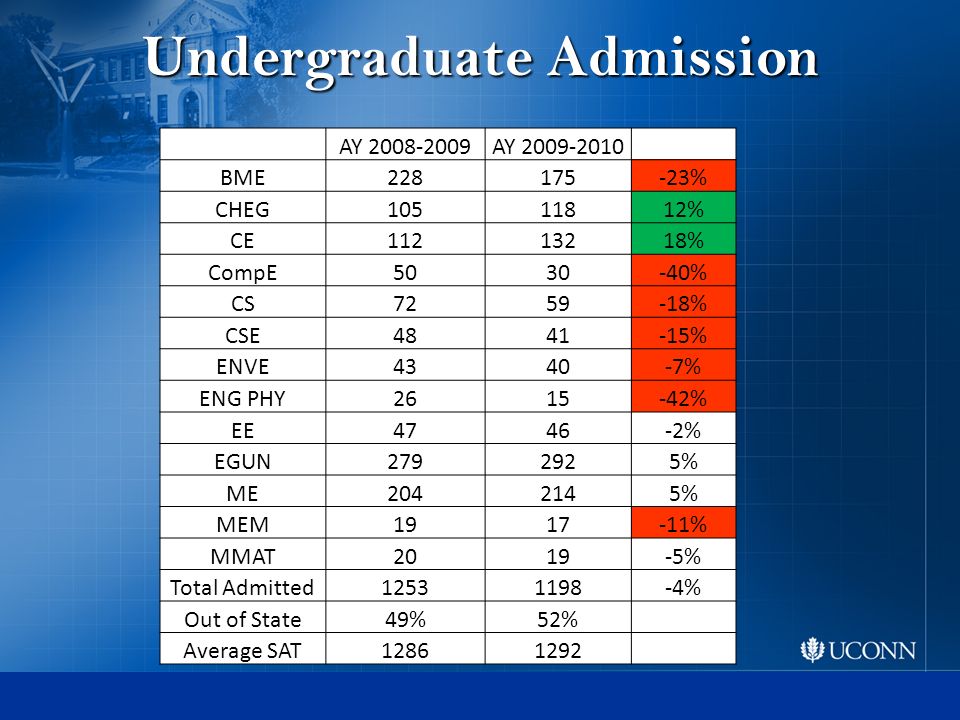 Undergraduate Admission

|  | AY 2008-2009 | AY 2009-2010 |  |
|---|---|---|---|
| BME | 228 | 175 | -23% |
| CHEG | 105 | 118 | 12% |
| CE | 112 | 132 | 18% |
| CompE | 50 | 30 | -40% |
| CS | 72 | 59 | -18% |
| CSE | 48 | 41 | -15% |
| ENVE | 43 | 40 | -7% |
| ENG PHY | 26 | 15 | -42% |
| EE | 47 | 46 | -2% |
| EGUN | 279 | 292 | 5% |
| ME | 204 | 214 | 5% |
| MEM | 19 | 17 | -11% |
| MMAT | 20 | 19 | -5% |
| Total Admitted | 1253 | 1198 | -4% |
| Out of State | 49% | 52% |  |
| Average SAT | 1286 | 1292 |  |

UCONN